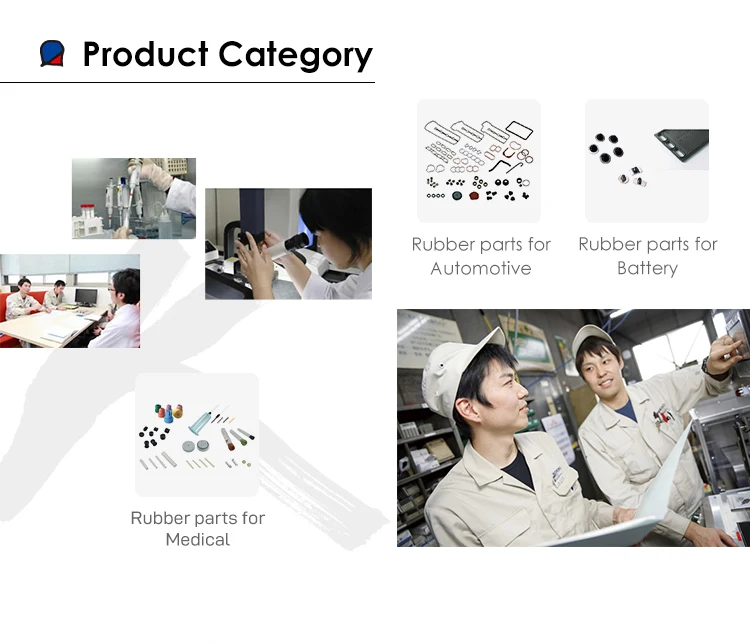 Product Category

Rubber parts for Automotive

Rubber parts for Battery

Rubber parts for Medical